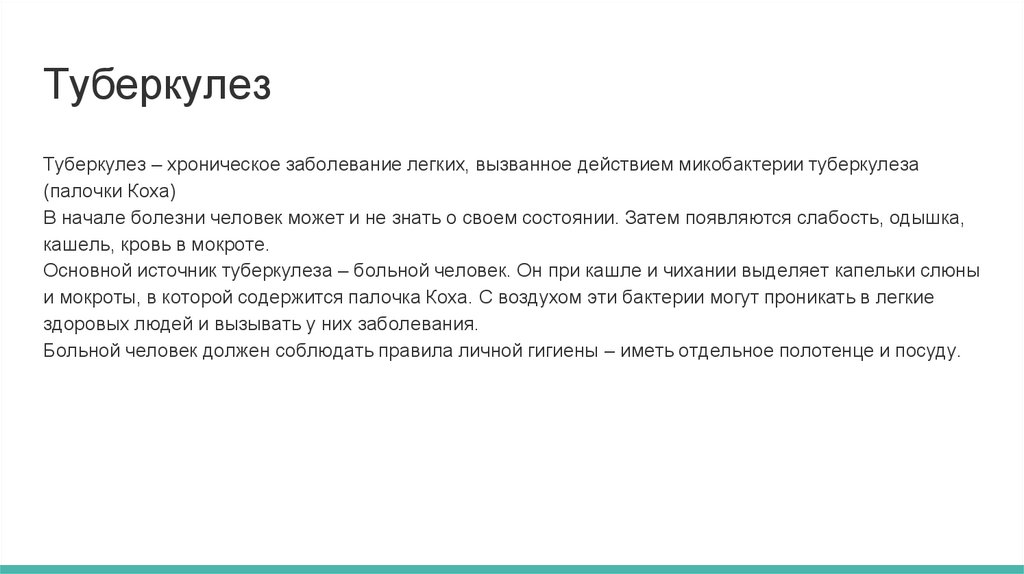 Туберкулез

Туберкулез – хроническое заболевание легких, вызванное действием микобактерии туберкулеза (палочки Коха)
В начале болезни человек может и не знать о своем состоянии. Затем появляются слабость, одышка, кашель, кровь в мокроте.
Основной источник туберкулеза – больной человек. Он при кашле и чихании выделяет капельки слюны и мокроты, в которой содержится палочка Коха. С воздухом эти бактерии могут проникать в легкие здоровых людей и вызывать у них заболевания.
Больной человек должен соблюдать правила личной гигиены – иметь отдельное полотенце и посуду.